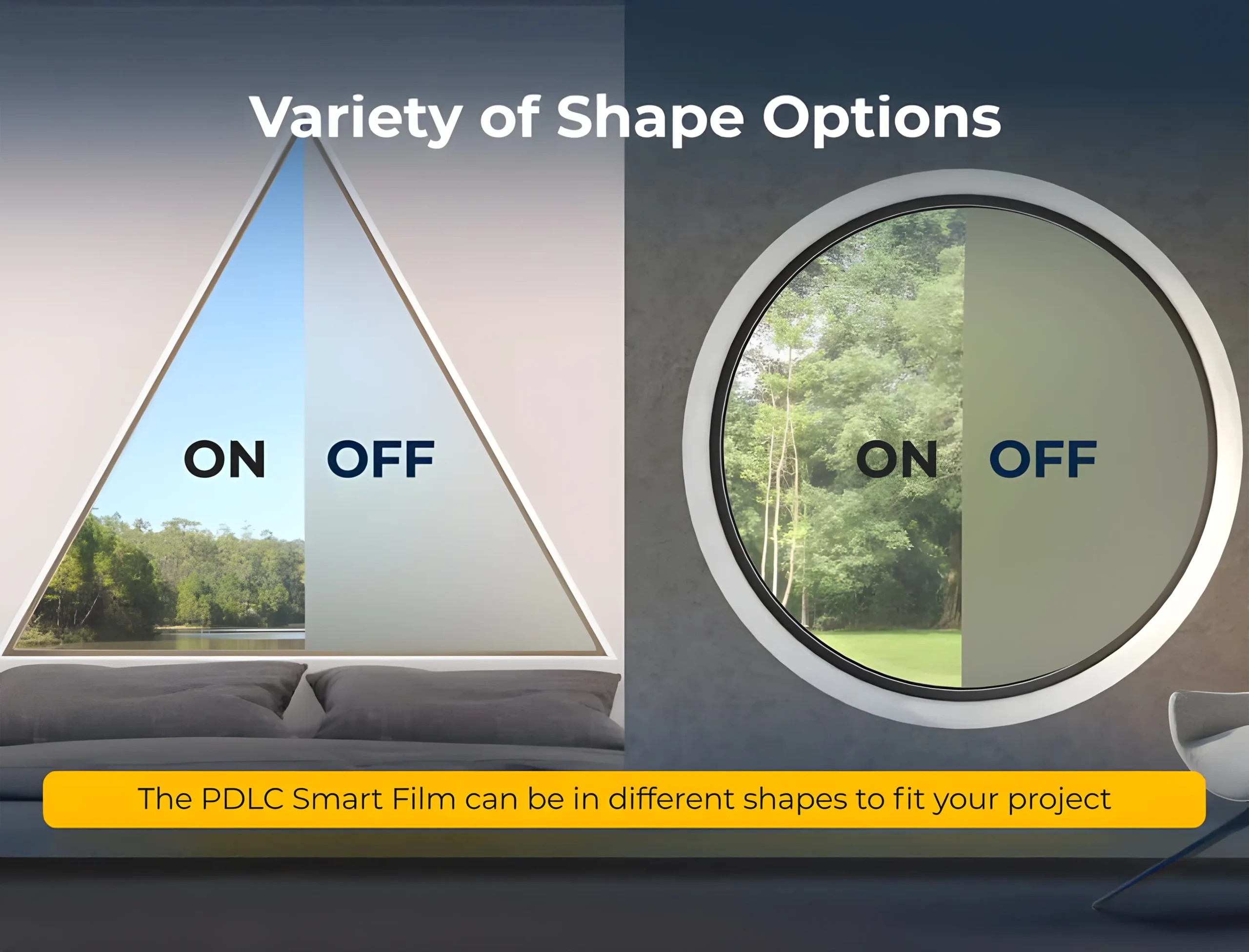 Variety of Shape Options

ON OFF

ON OFF

The PDLC Smart Film can be in different shapes to fit your project